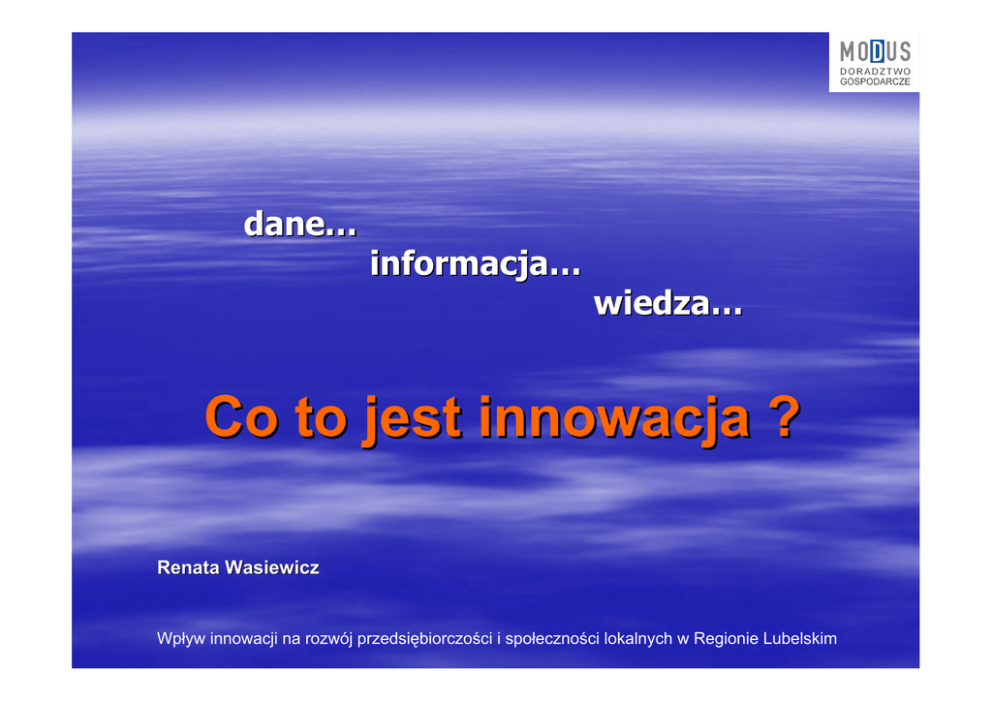 MODUS
DORADZTWO
GOSPODARCZE

dane…
informacja…
wiedza…

Co to jest innowacja ?

Renata Wasiewicz

Wpływ innowacji na rozwój przedsiębiorczości i społeczności lokalnych w Regionie Lubelskim